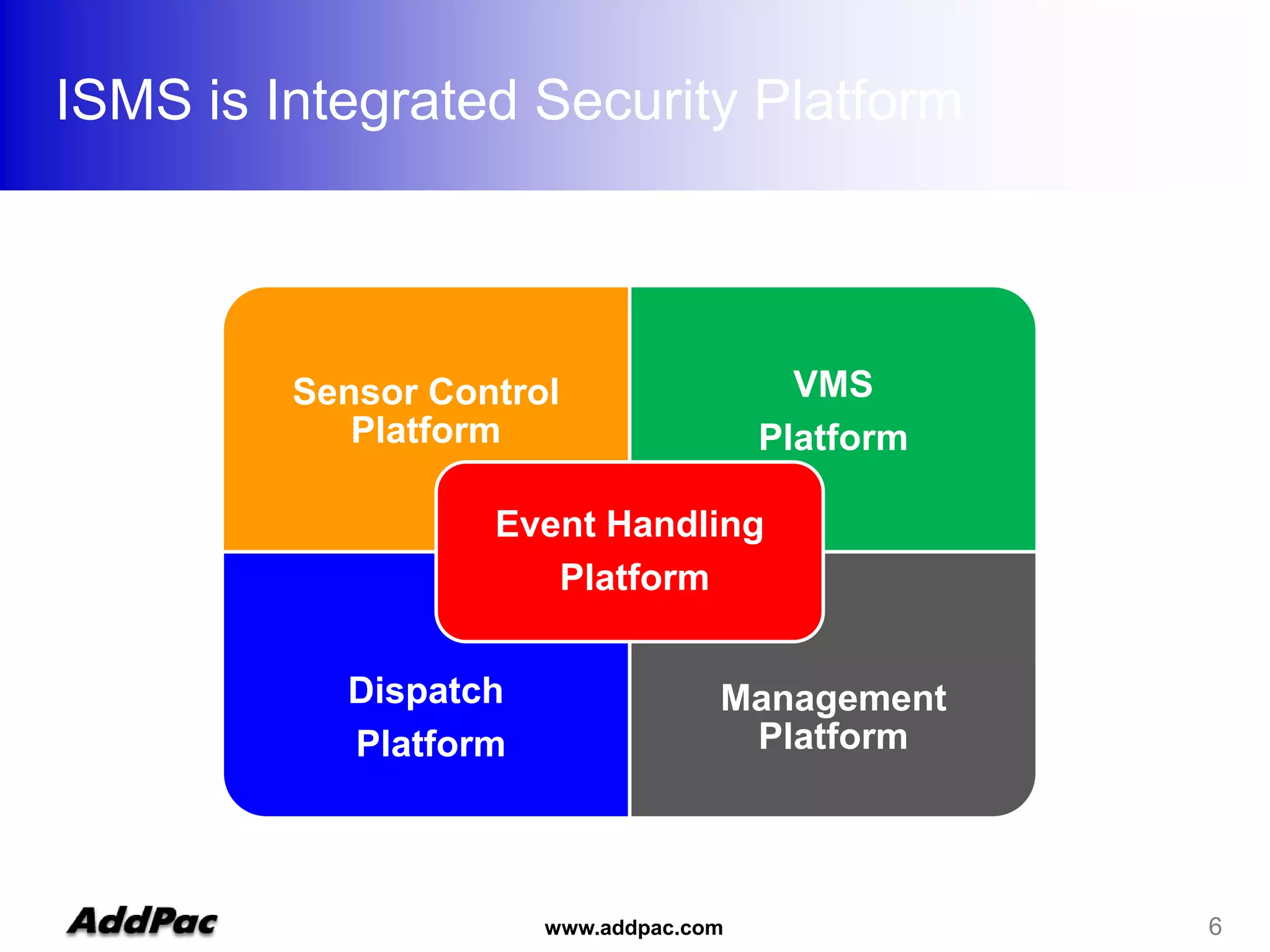 ISMS is Integrated Security Platform

Sensor Control Platform

VMS Platform

Event Handling Platform

Dispatch Platform

Management Platform

AddPac

www.addpac.com

6